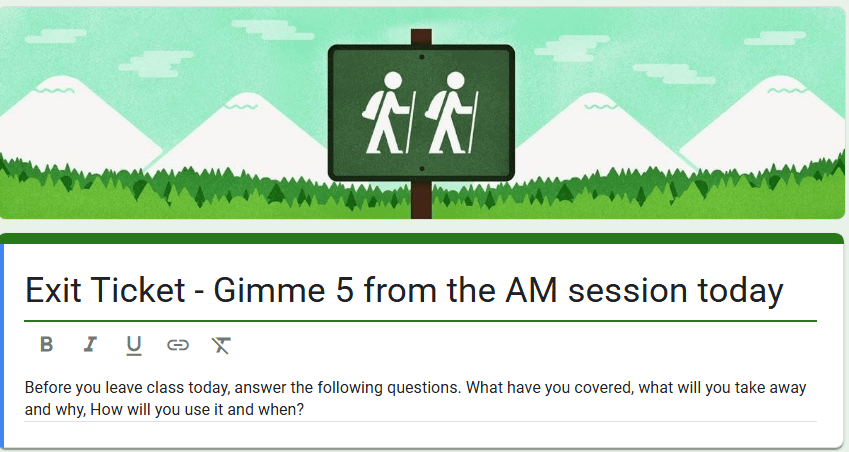 Exit Ticket - Gimme 5 from the AM session today

B I U

Before you leave class today, answer the following questions. What have you covered, what will you take away and why, How will you use it and when?